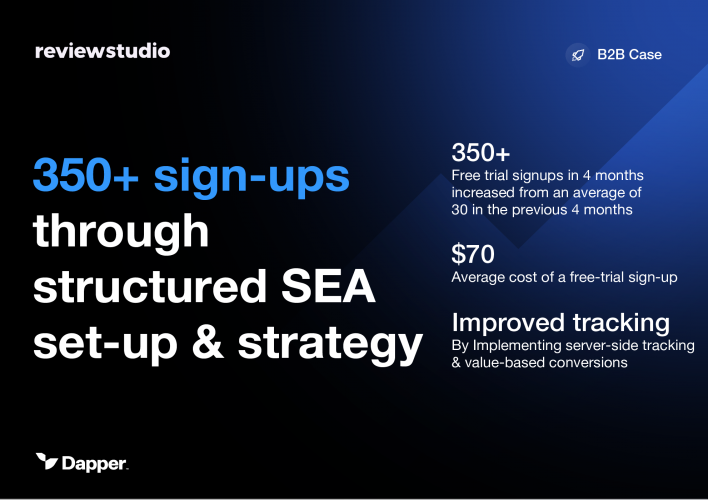 reviewstudio

B2B Case

350+ sign-ups through structured SEA set-up & strategy

350+
Free trial signups in 4 months increased from an average of 30 in the previous 4 months

$70
Average cost of a free-trial sign-up

Improved tracking
By Implementing server-side tracking & value-based conversions

Dapper.